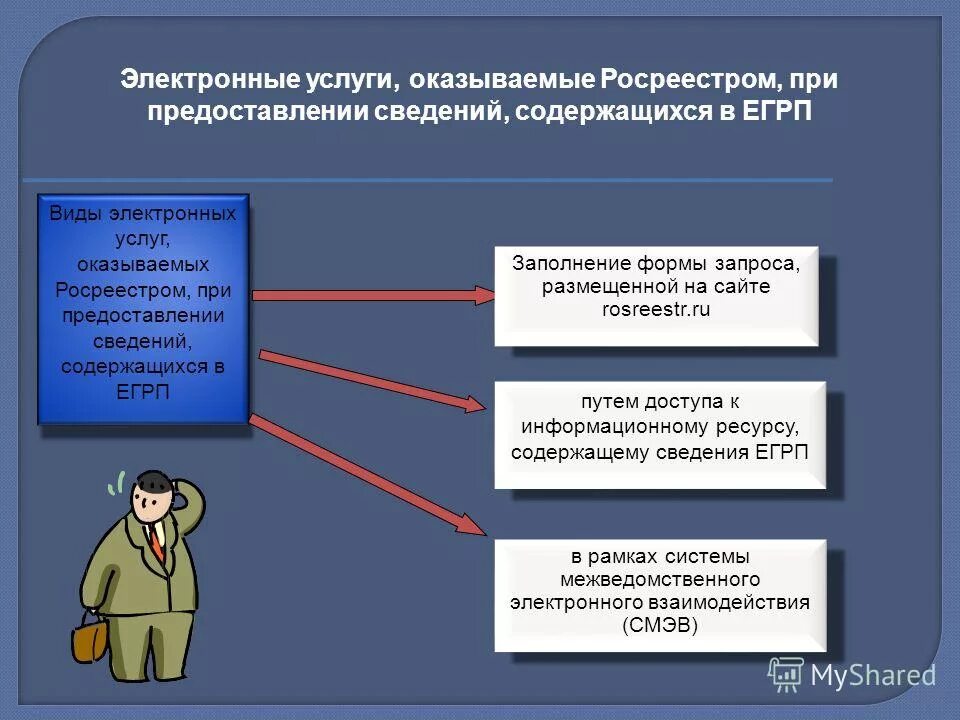 Электронные услуги, оказываемые Росреестром, при предоставлении сведений, содержащихся в ЕГРП

Виды электронных услуг, оказываемых Росреестром, при предоставлении сведений, содержащихся в ЕГРП

Заполнение формы запроса, размещенной на сайте rosreestr.ru

путем доступа к информационному ресурсу, содержащему сведения ЕГРП

в рамках системы межведомственного электронного взаимодействия (СМЭВ)

MyShared